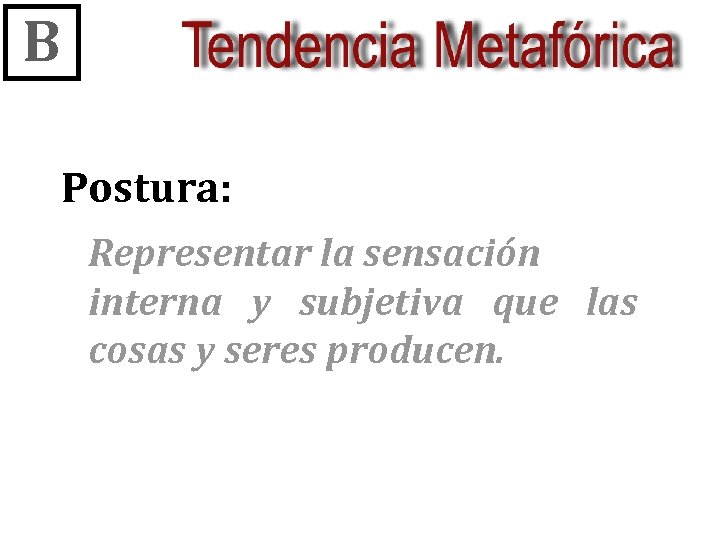 B

Tendencia Metafórica

Postura:

Representar la sensación interna y subjetiva que las cosas y seres producen.